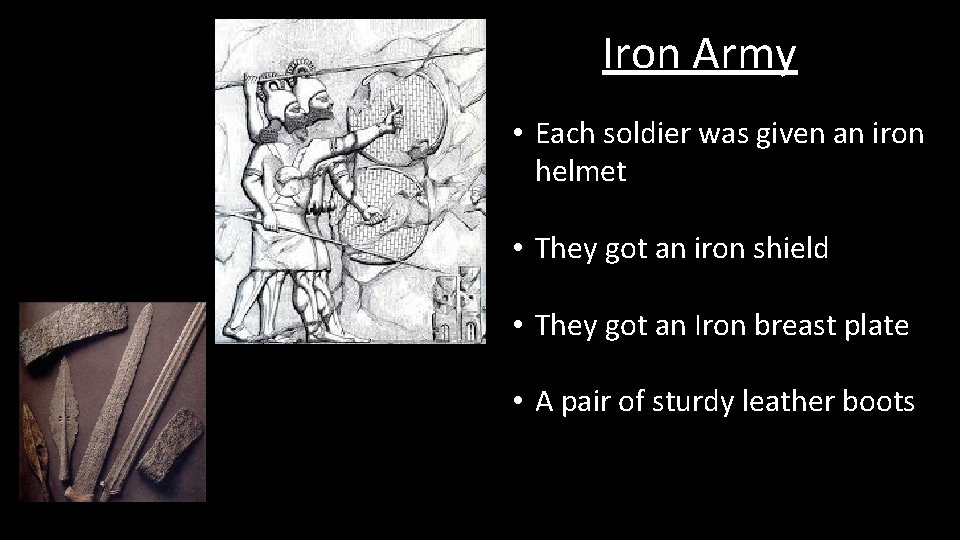 Iron Army

• Each soldier was given an iron helmet

• They got an iron shield

• They got an Iron breast plate

• A pair of sturdy leather boots